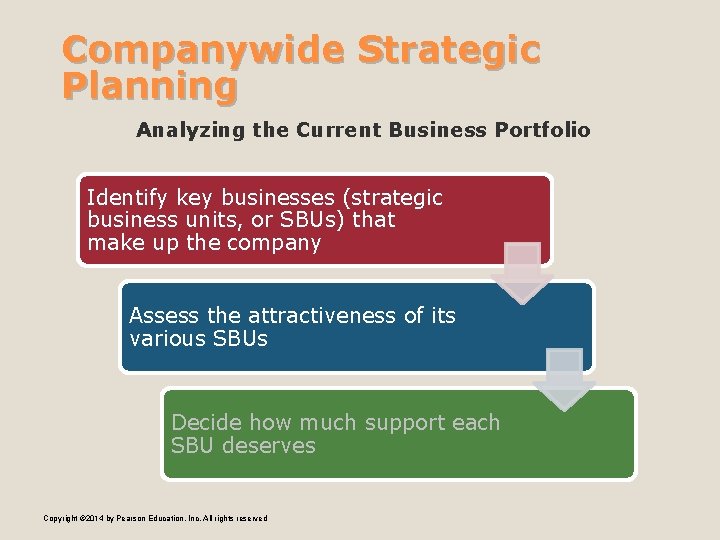 Companywide Strategic Planning

Analyzing the Current Business Portfolio

Identify key businesses (strategic business units, or SBUs) that make up the company

Assess the attractiveness of its various SBUs

Decide how much support each SBU deserves

Copyright ©2014 by Pearson Education, Inc. All rights reserved